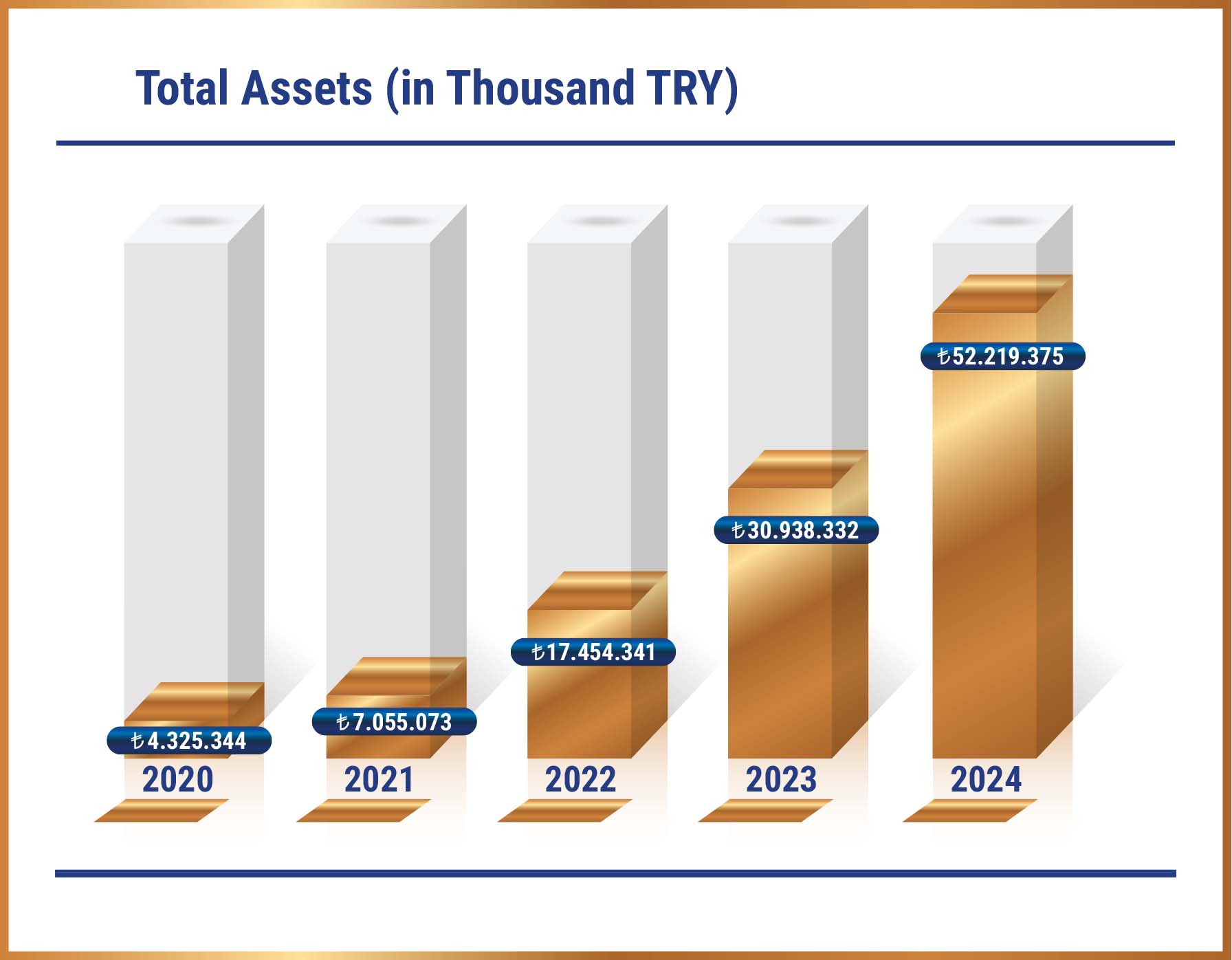 Total Assets (in Thousand TRY)

₺4.325.344
2020

₺7.055.073
2021

₺17.454.341
2022

₺30.938.332
2023

₺52.219.375
2024